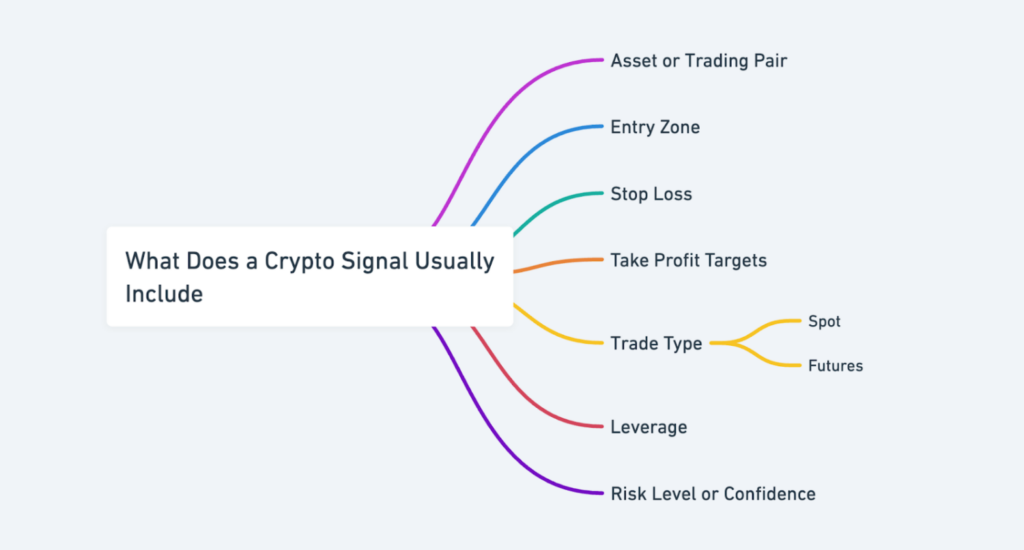 What Does a Crypto Signal Usually Include

Asset or Trading Pair

Entry Zone

Stop Loss

Take Profit Targets

Trade Type

Spot

Futures

Leverage

Risk Level or Confidence